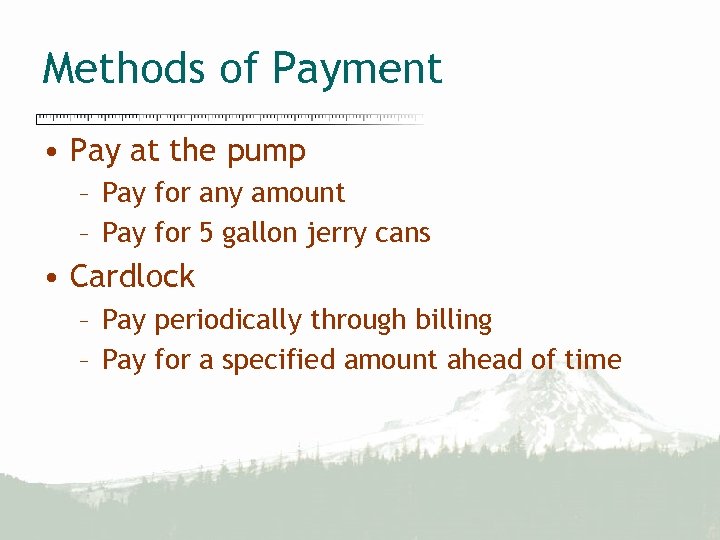 Methods of Payment

• Pay at the pump
  – Pay for any amount
  – Pay for 5 gallon jerry cans
• Cardlock
  – Pay periodically through billing
  – Pay for a specified amount ahead of time